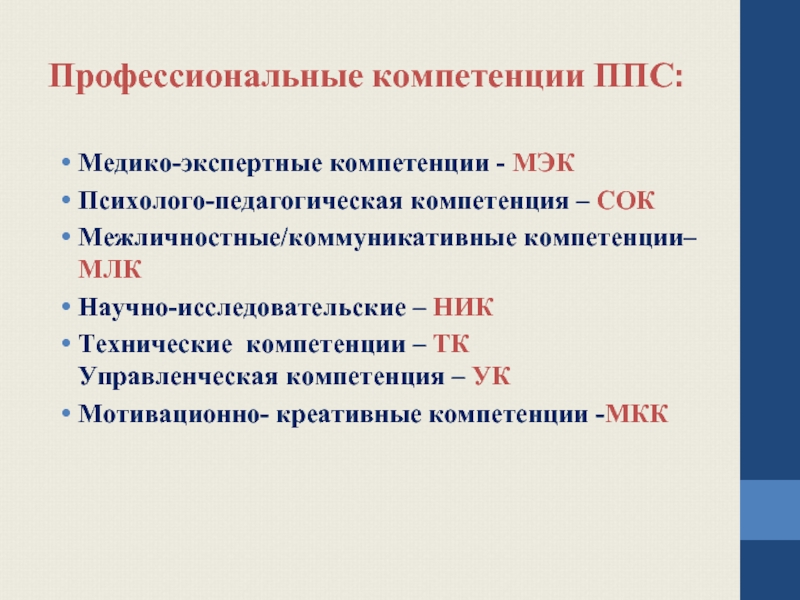 Профессиональные компетенции ППС:

• Медико-экспертные компетенции - МЭК
• Психолого-педагогическая компетенция – СОК
• Межличностные/коммуникативные компетенции– МЛК
• Научно-исследовательские – НИК
• Технические компетенции – ТК
Управленческая компетенция – УК
• Мотивационно- креативные компетенции -МКК